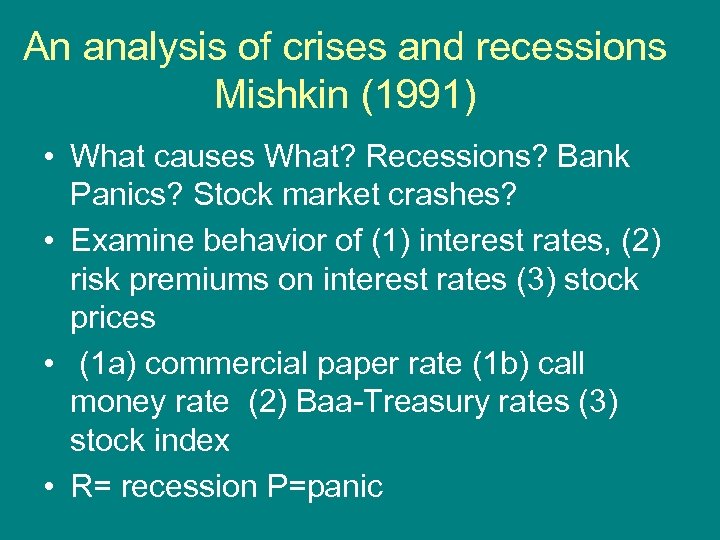 An analysis of crises and recessions Mishkin (1991)

• What causes What? Recessions? Bank Panics? Stock market crashes?

• Examine behavior of (1) interest rates, (2) risk premiums on interest rates (3) stock prices

• (1a) commercial paper rate (1b) call money rate (2) Baa-Treasury rates (3) stock index

• R= recession P=panic